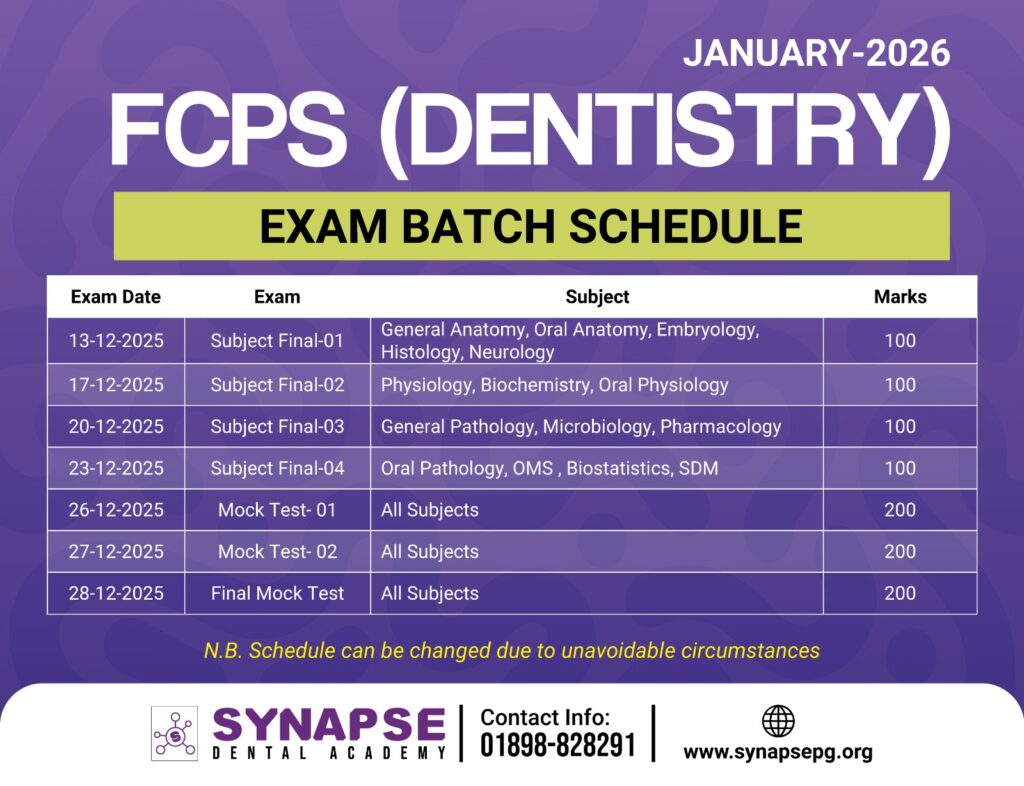 JANUARY-2026

FCPS (DENTISTRY)

EXAM BATCH SCHEDULE

| Exam Date | Exam | Subject | Marks |
|---|---|---|---|
| 13-12-2025 | Subject Final-01 | General Anatomy, Oral Anatomy, Embryology, Histology, Neurology | 100 |
| 17-12-2025 | Subject Final-02 | Physiology, Biochemistry, Oral Physiology | 100 |
| 20-12-2025 | Subject Final-03 | General Pathology, Microbiology, Pharmacology | 100 |
| 23-12-2025 | Subject Final-04 | Oral Pathology, OMS , Biostatistics, SDM | 100 |
| 26-12-2025 | Mock Test- 01 | All Subjects | 200 |
| 27-12-2025 | Mock Test- 02 | All Subjects | 200 |
| 28-12-2025 | Final Mock Test | All Subjects | 200 |

N.B. Schedule can be changed due to unavoidable circumstances

SYNAPSE
DENTAL ACADEMY

Contact Info:
01898-828291

www.synapsepg.org